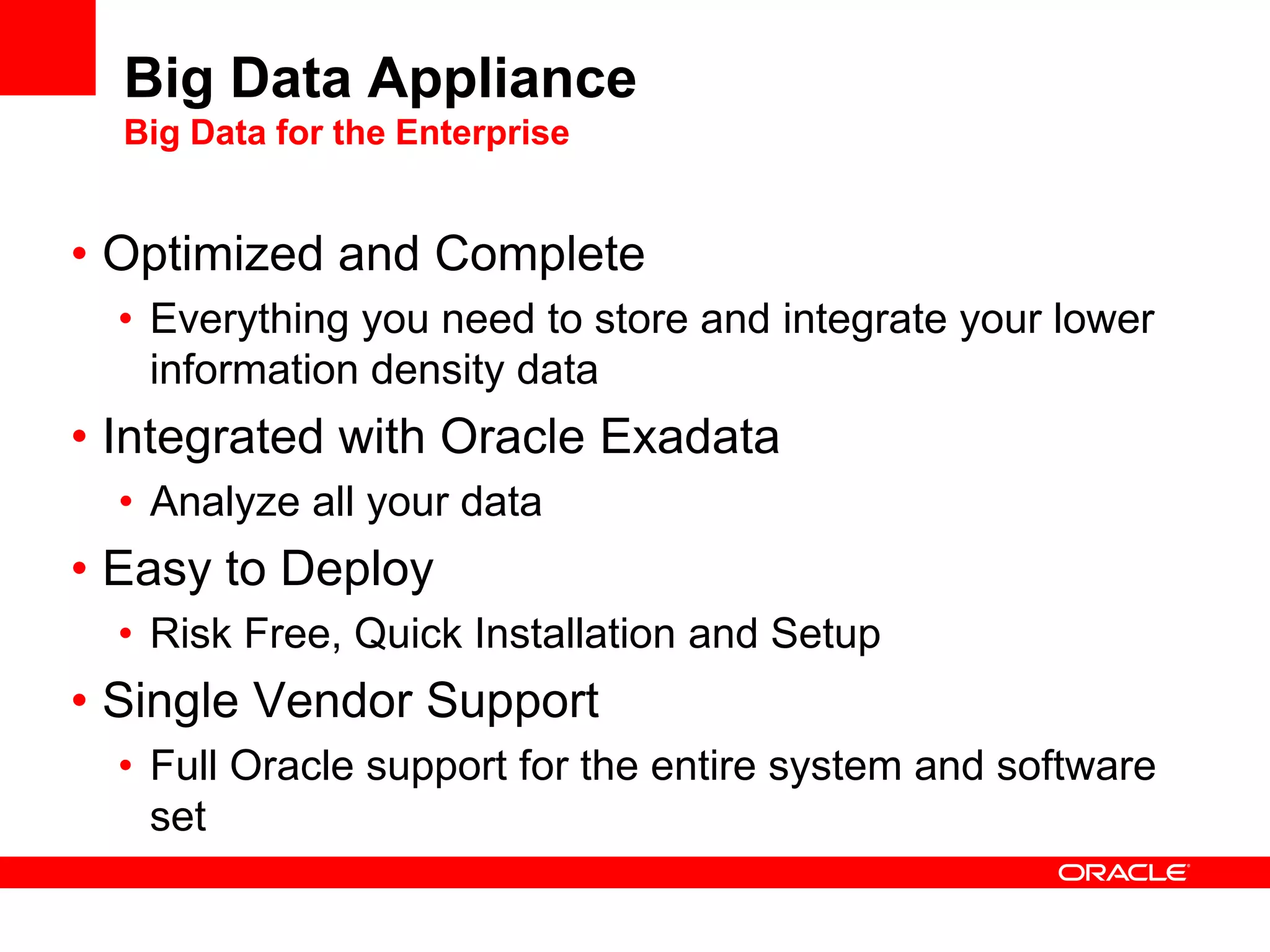 Big Data Appliance
Big Data for the Enterprise

• Optimized and Complete
• Everything you need to store and integrate your lower information density data
• Integrated with Oracle Exadata
• Analyze all your data
• Easy to Deploy
• Risk Free, Quick Installation and Setup
• Single Vendor Support
• Full Oracle support for the entire system and software set

ORACLE